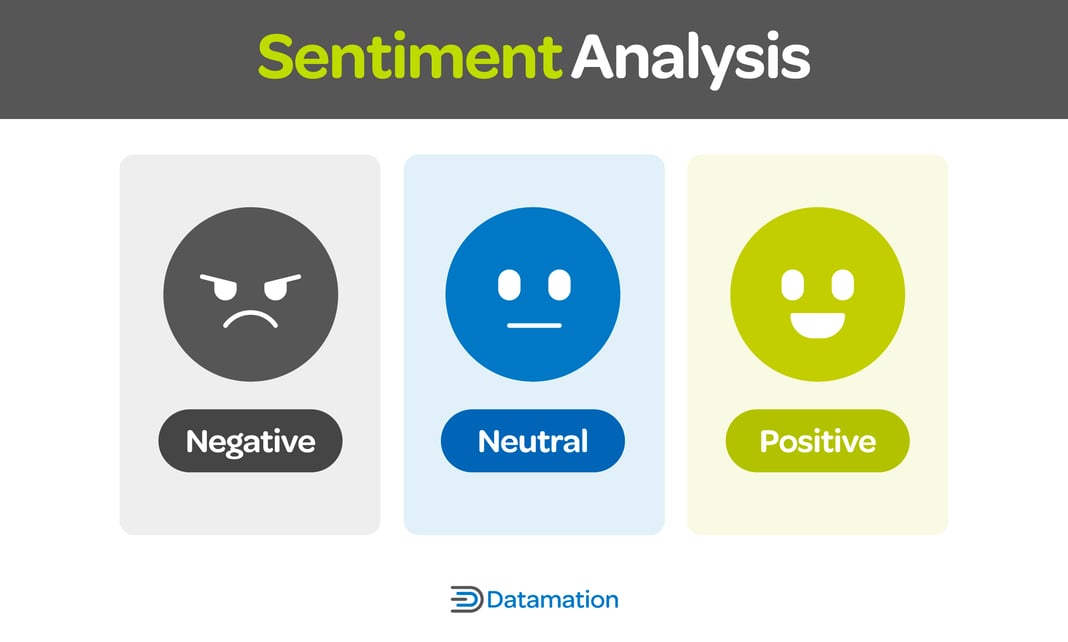 Sentiment Analysis

Negative

Neutral

Positive

Datamation